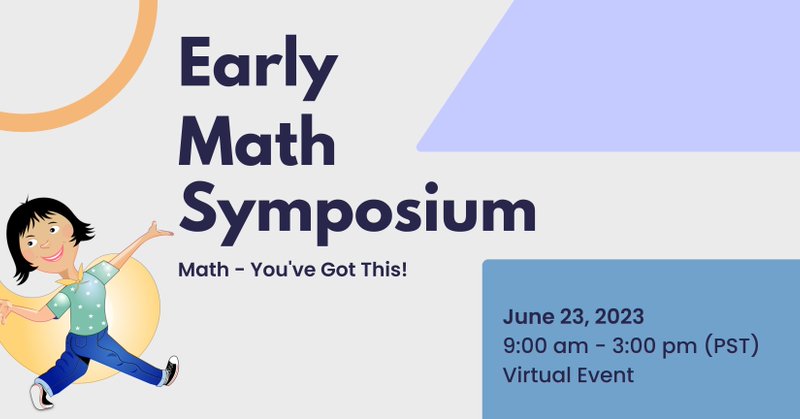 Early Math Symposium

Math - You've Got This!

June 23, 2023
9:00 am - 3:00 pm (PST)
Virtual Event